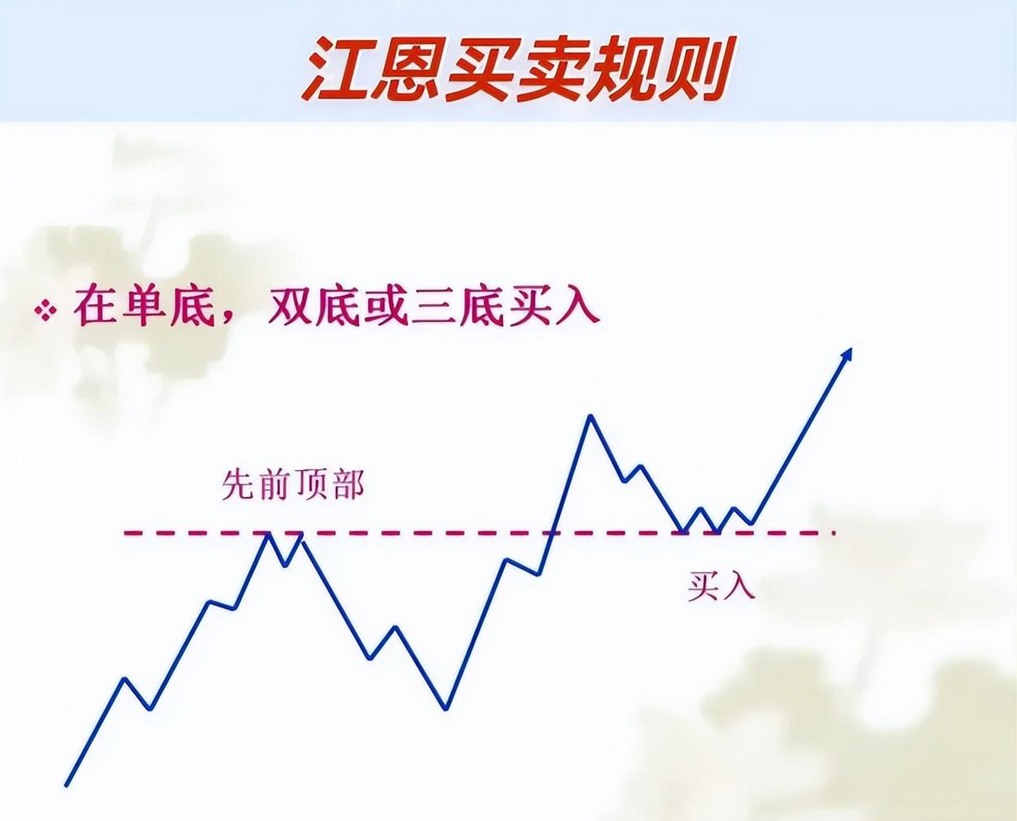 江恩买卖规则

❖ 在单底，双底或三底买入

先前顶部

买入